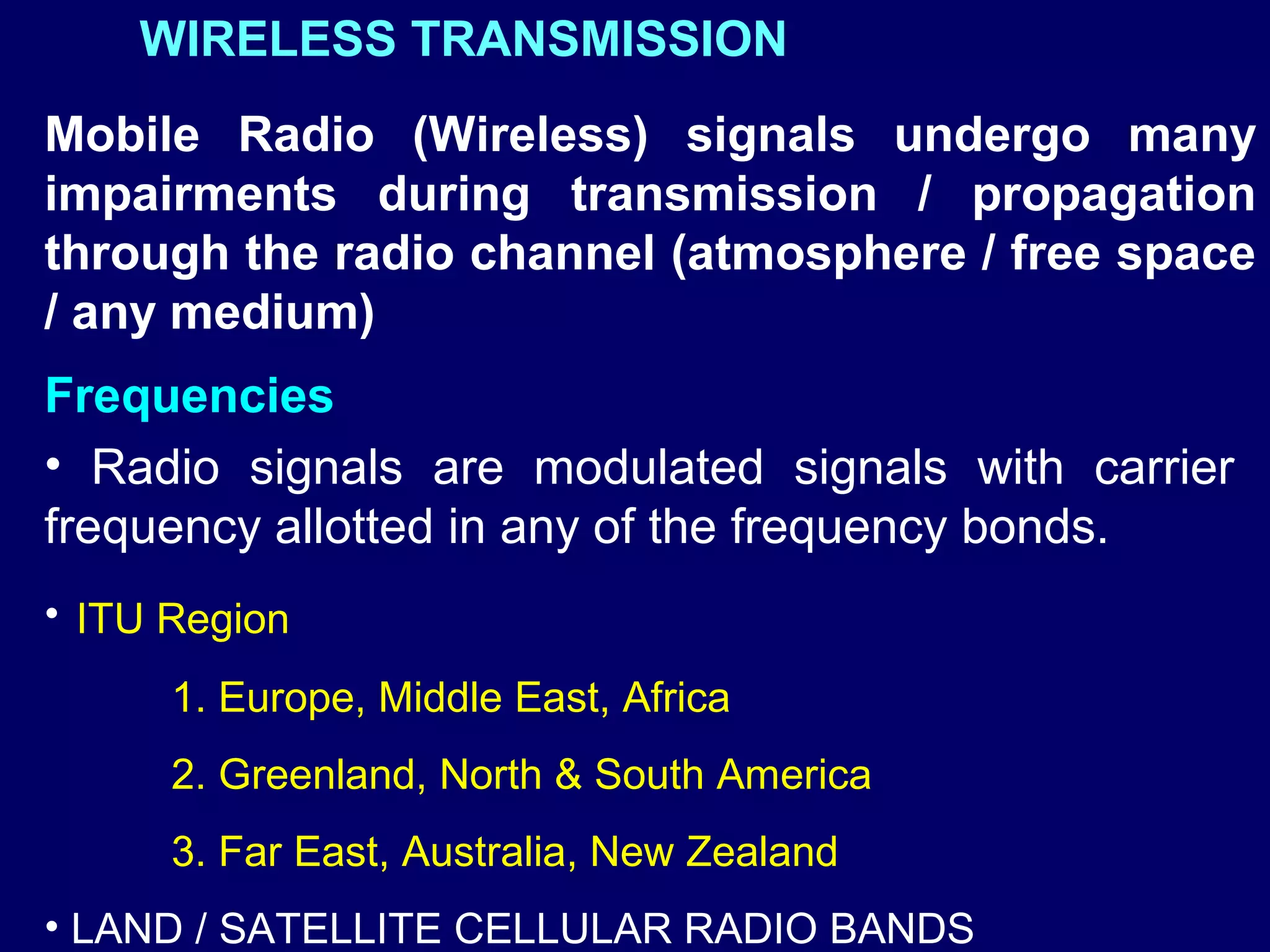 WIRELESS TRANSMISSION

Mobile Radio (Wireless) signals undergo many impairments during transmission / propagation through the radio channel (atmosphere / free space / any medium)

Frequencies

• Radio signals are modulated signals with carrier frequency allotted in any of the frequency bonds.

• ITU Region

1. Europe, Middle East, Africa

2. Greenland, North & South America

3. Far East, Australia, New Zealand

• LAND / SATELLITE CELLULAR RADIO BANDS